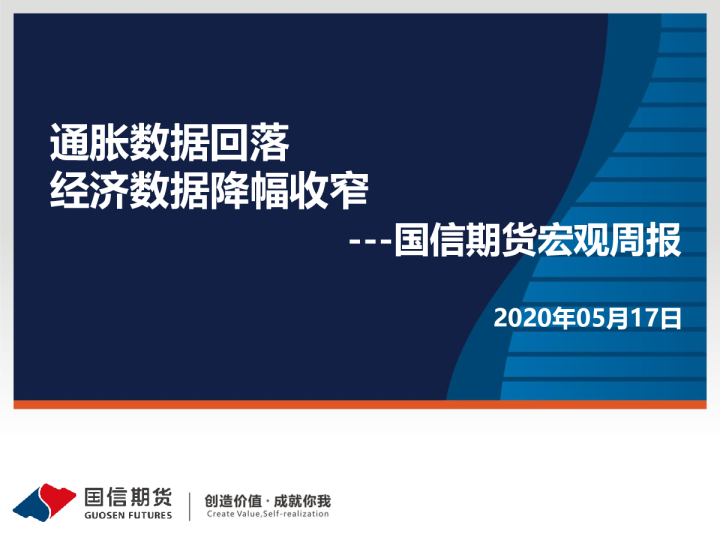 通胀数据回落
经济数据降幅收窄

---国信期货宏观周报

2020年05月17日

国信期货
GUOSEN FUTURES

创造价值 · 成就你我
Create Value,Self-realization